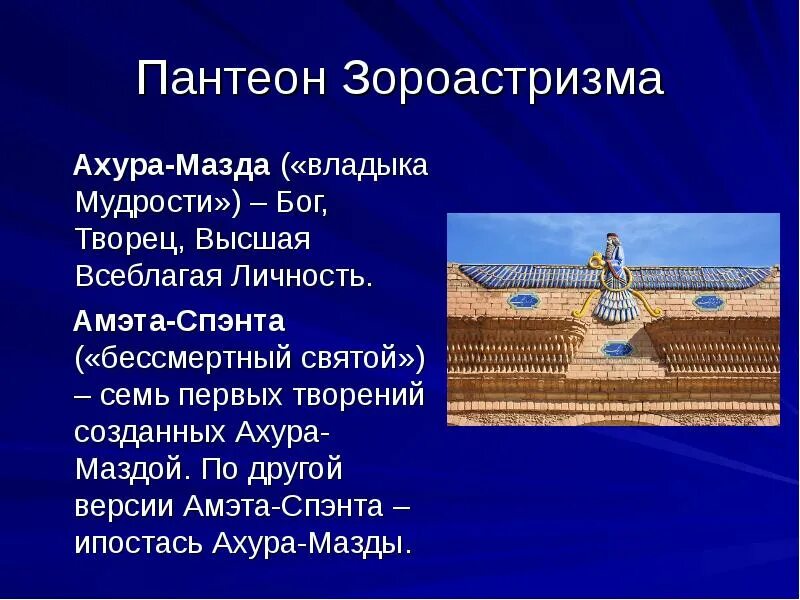 Пантеон Зороастризма

Ахура-Мазда («владыка Мудрости») – Бог, Творец, Высшая Всеблагая Личность.

Амэта-Спэнта («бессмертный святой») – семь первых творений созданных Ахура-Маздой. По другой версии Амэта-Спэнта – ипостась Ахура-Мазды.